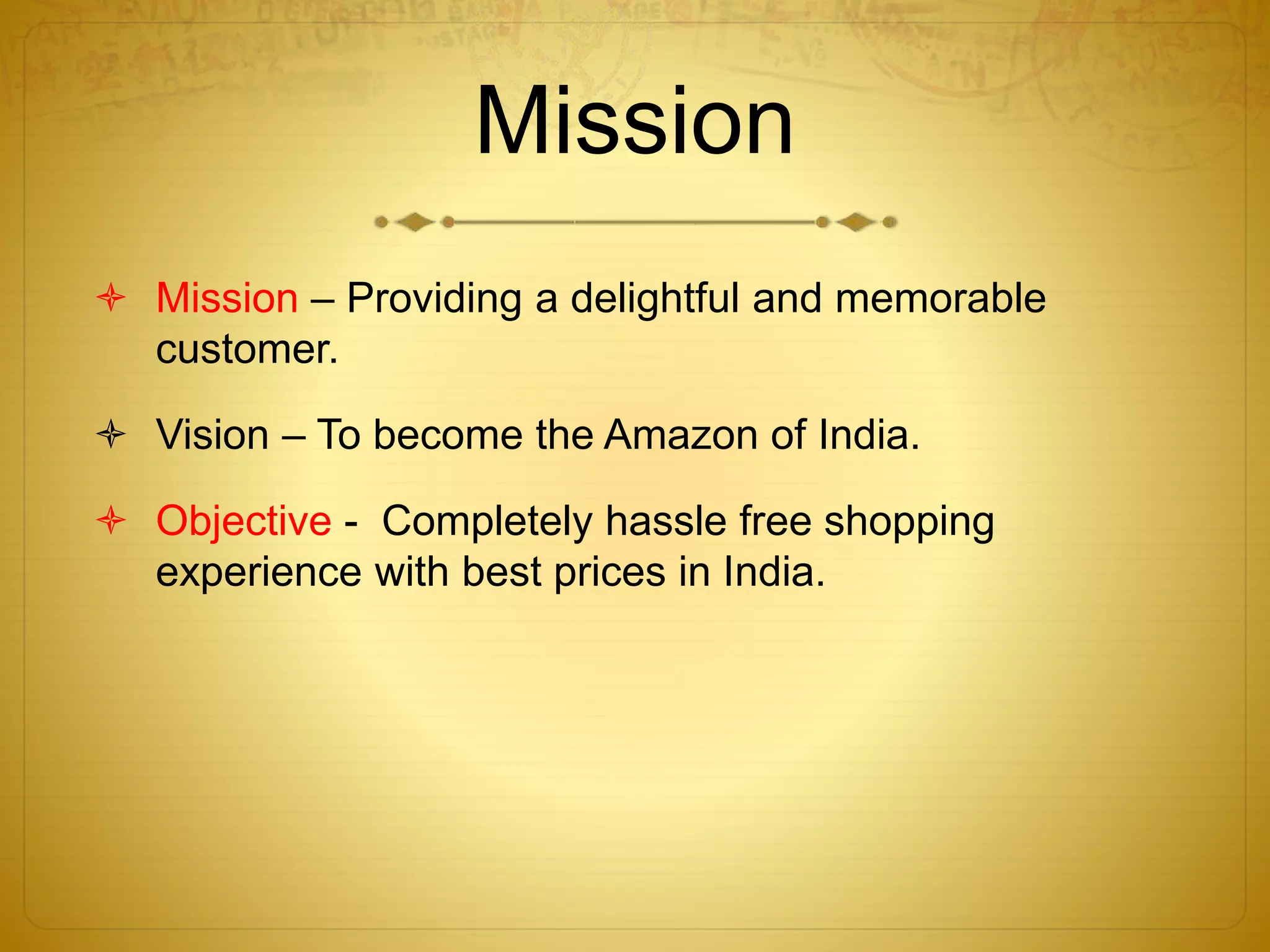 Mission

Mission – Providing a delightful and memorable customer.

Vision – To become the Amazon of India.

Objective - Completely hassle free shopping experience with best prices in India.